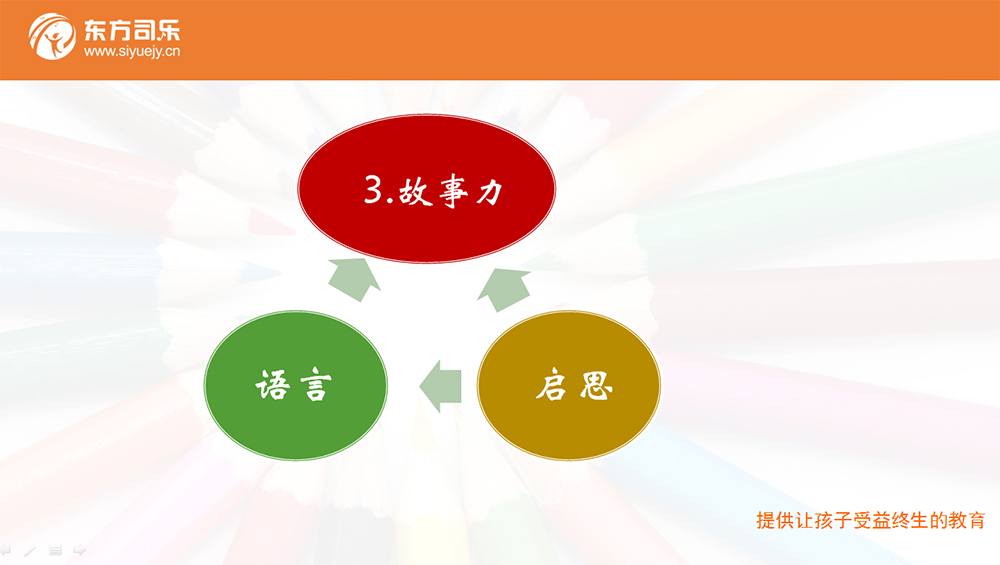 东方司乐
www.siyuejy.cn

3.故事力

语言

启思

提供让孩子受益终生的教育